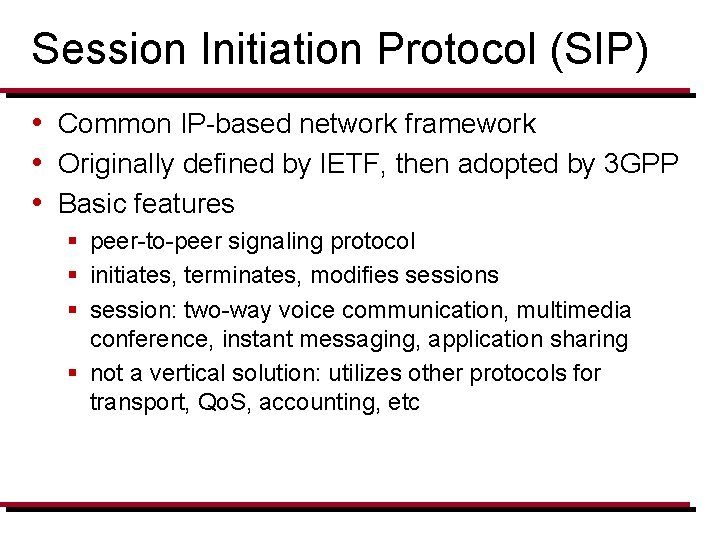 Session Initiation Protocol (SIP)

• Common IP-based network framework
• Originally defined by IETF, then adopted by 3GPP
• Basic features
  ▪ peer-to-peer signaling protocol
  ▪ initiates, terminates, modifies sessions
  ▪ session: two-way voice communication, multimedia conference, instant messaging, application sharing
  ▪ not a vertical solution: utilizes other protocols for transport, QoS, accounting, etc